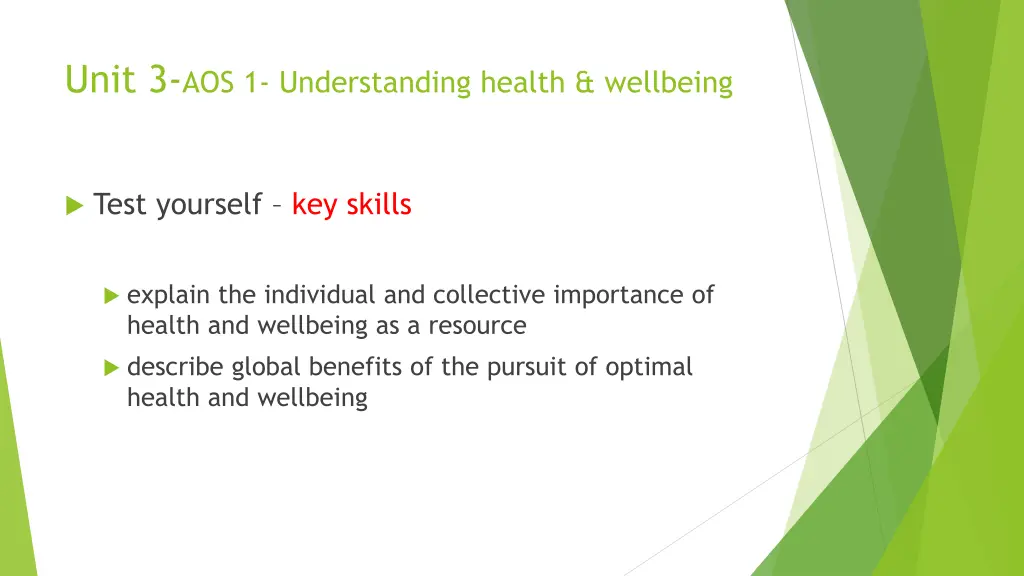 Unit 3-AOS 1- Understanding health & wellbeing

Test yourself – key skills

explain the individual and collective importance of health and wellbeing as a resource

describe global benefits of the pursuit of optimal health and wellbeing